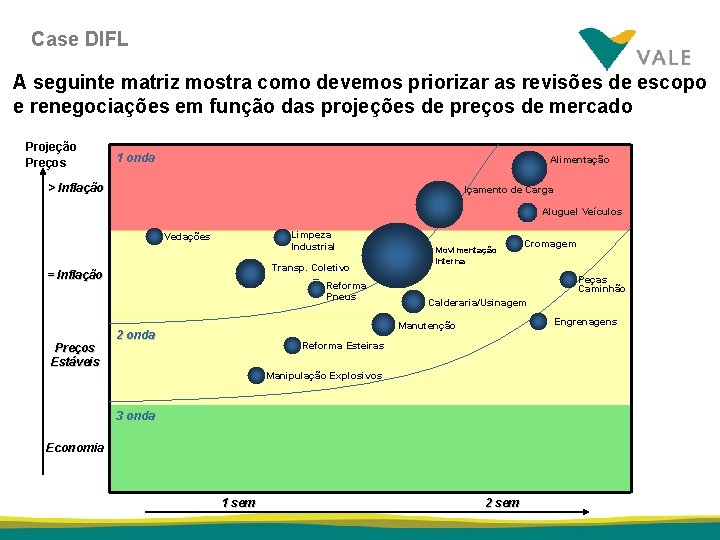 Case DIFL

VALE

A seguinte matriz mostra como devemos priorizar as revisões de escopo e renegociações em função das projeções de preços de mercado

Projeção Preços

> Inflação

= Inflação

Preços Estáveis

Economia

1 onda

2 onda

3 onda

Alimentação

Içamento de Carga

Aluguel Veículos

Vedações

Limpeza Industrial

Movimentação Interna

Cromagem

Transp. Coletivo

Reforma Pneus

Peças Caminhão

Calderaria/Usinagem

Manutenção

Engrenagens

Reforma Esteiras

Manipulação Explosivos

1 sem

2 sem